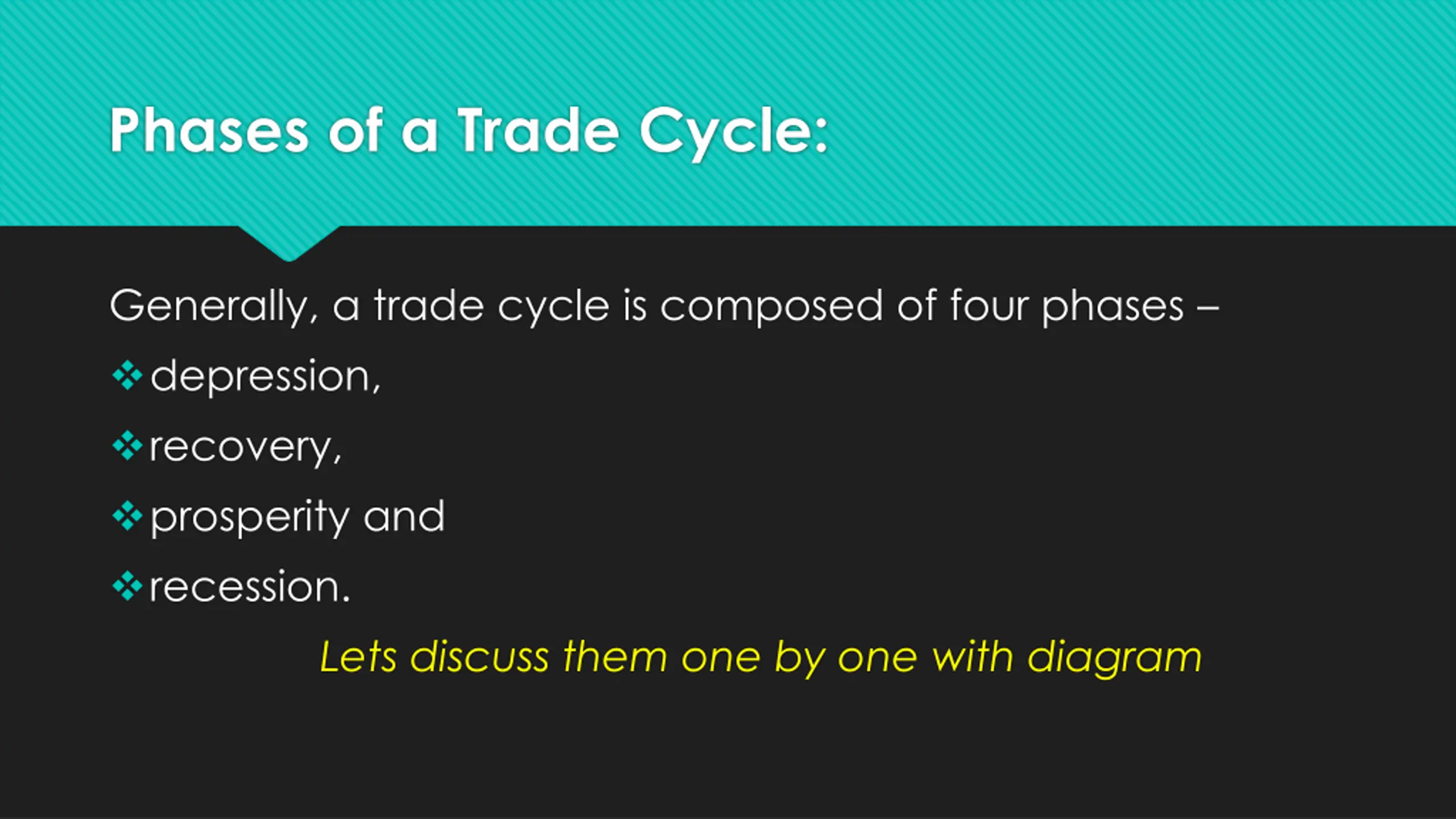 Phases of a Trade Cycle:

Generally, a trade cycle is composed of four phases –

❖ depression,

❖ recovery,

❖ prosperity and

❖ recession.

Lets discuss them one by one with diagram